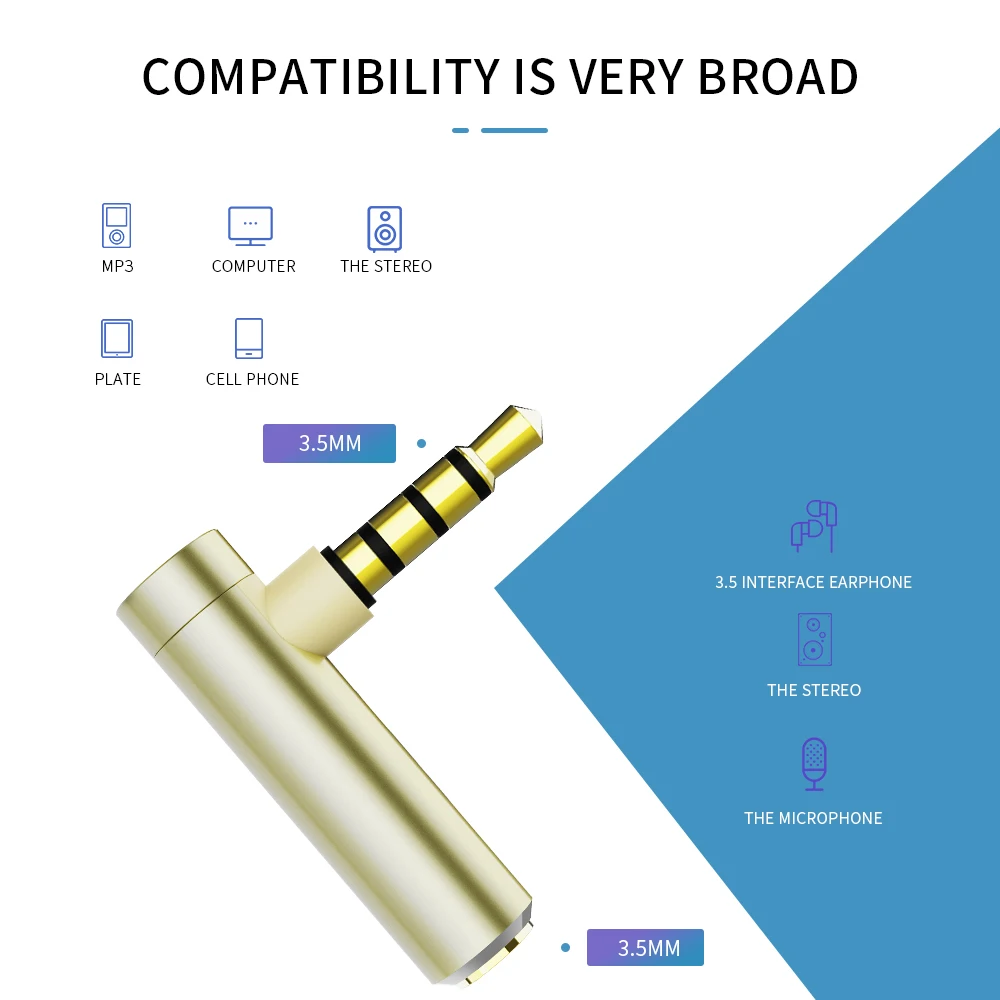 COMPATIBILITY IS VERY BROAD

MP3
COMPUTER
THE STEREO
PLATE
CELL PHONE

3.5MM

3.5 INTERFACE EARPHONE
THE STEREO
THE MICROPHONE

3.5MM